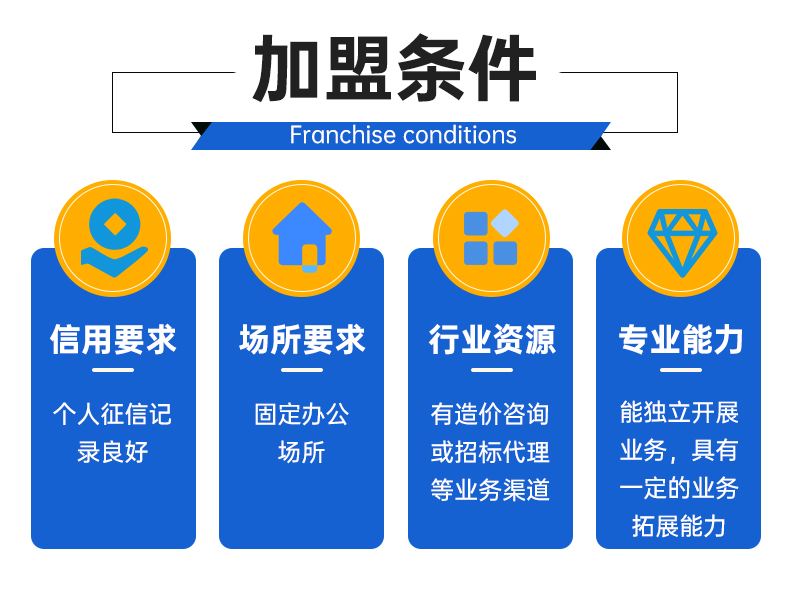 加盟条件

Franchise conditions

信用要求

个人征信记录良好

场所要求

固定办公场所

行业资源

有造价咨询或招标代理等业务渠道

专业能力

能独立开展业务，具有一定的业务拓展能力